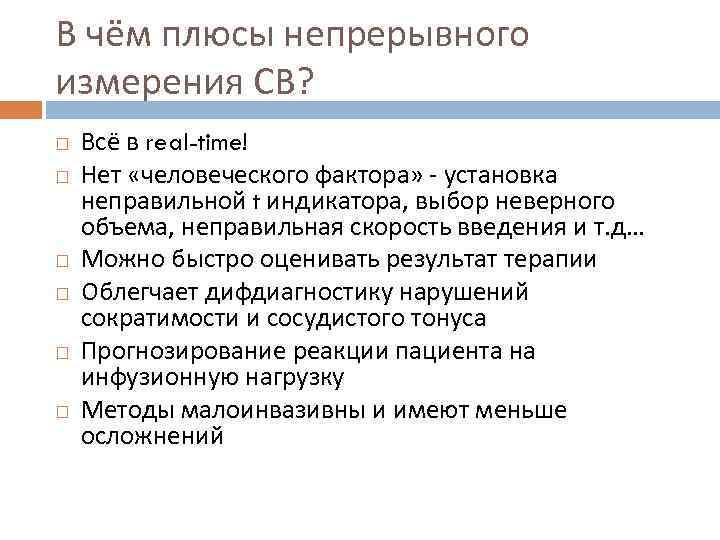 В чём плюсы непрерывного измерения СВ?

□ Всё в real-time!
□ Нет «человеческого фактора» - установка неправильной t индикатора, выбор неверного объема, неправильная скорость введения и т.д...
□ Можно быстро оценивать результат терапии
□ Облегчает дифдиагностику нарушений сократимости и сосудистого тонуса
□ Прогнозирование реакции пациента на инфузионную нагрузку
□ Методы малоинвазивны и имеют меньше осложнений